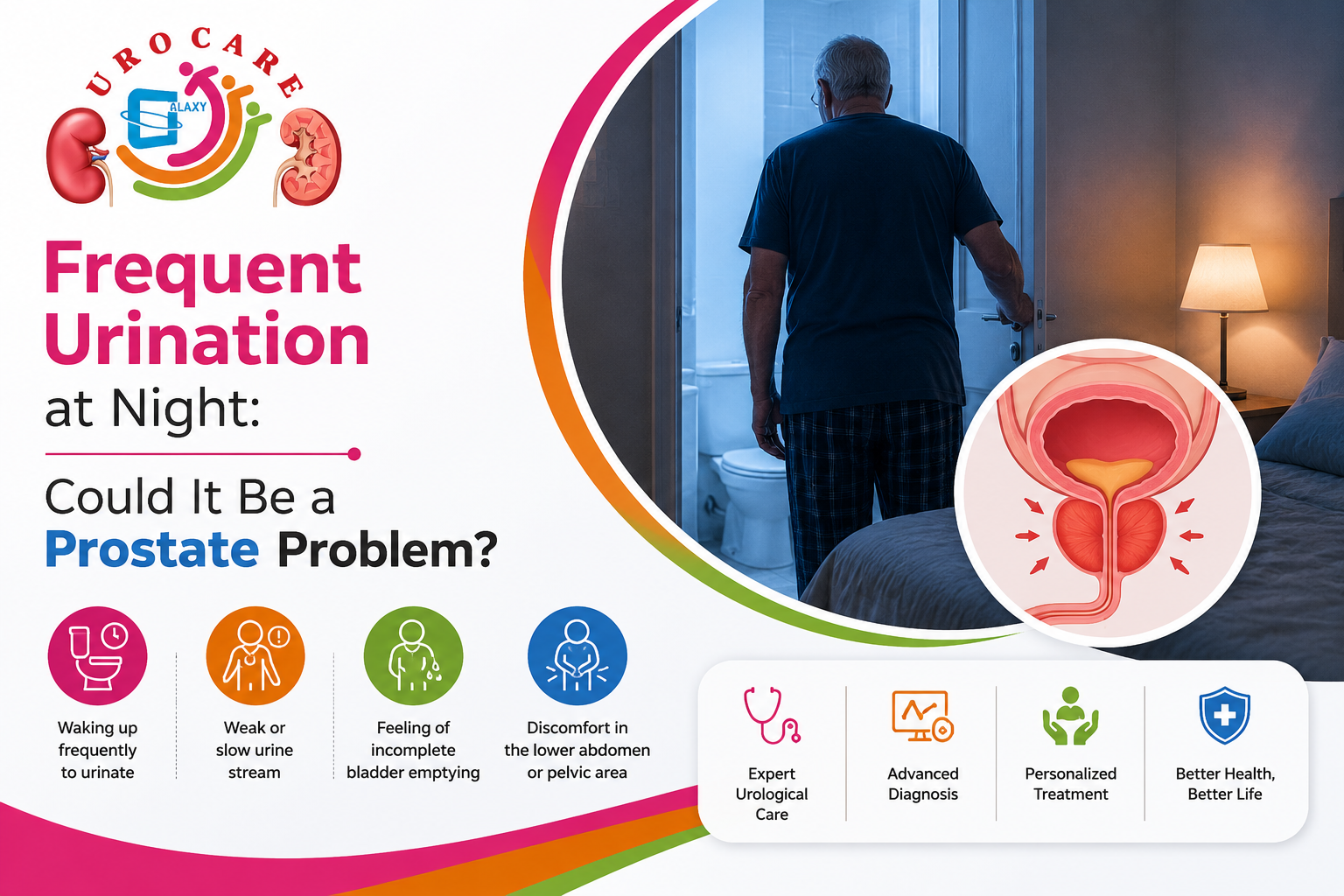 UROCARE
ALAXY

Frequent Urination at Night:

Could It Be a Prostate Problem?

Waking up frequently to urinate

Weak or slow urine stream

Feeling of incomplete bladder emptying

Discomfort in the lower abdomen or pelvic area

Expert Urological Care

Advanced Diagnosis

Personalized Treatment

Better Health, Better Life